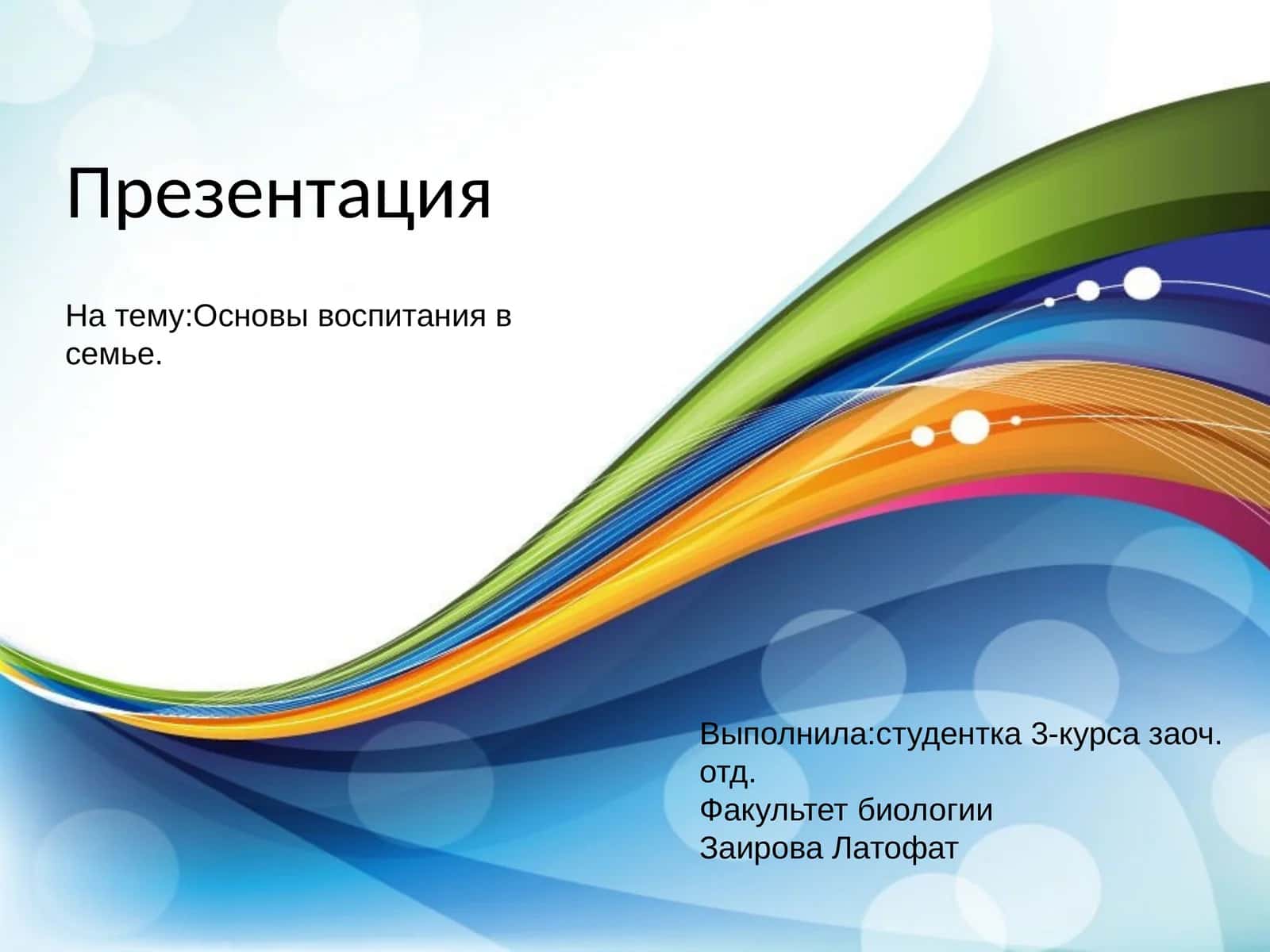 Презентация

На тему:Основы воспитания в семье.

Выполнила:студентка 3-курса заоч. отд.
Факультет биологии
Заирова Латофат